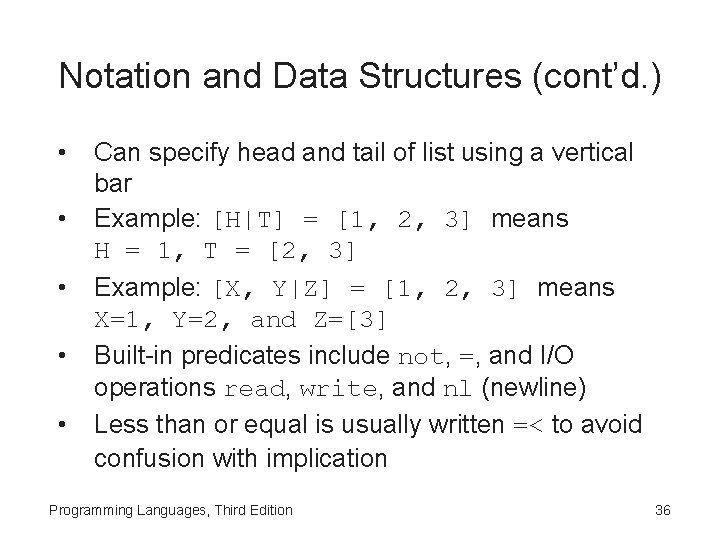 Notation and Data Structures (cont'd.)

• Can specify head and tail of list using a vertical bar
• Example: [H|T] = [1, 2, 3] means H = 1, T = [2, 3]
• Example: [X, Y|Z] = [1, 2, 3] means X=1, Y=2, and Z=[3]
• Built-in predicates include not, =, and I/O operations read, write, and nl (newline)
• Less than or equal is usually written =< to avoid confusion with implication

Programming Languages, Third Edition

36